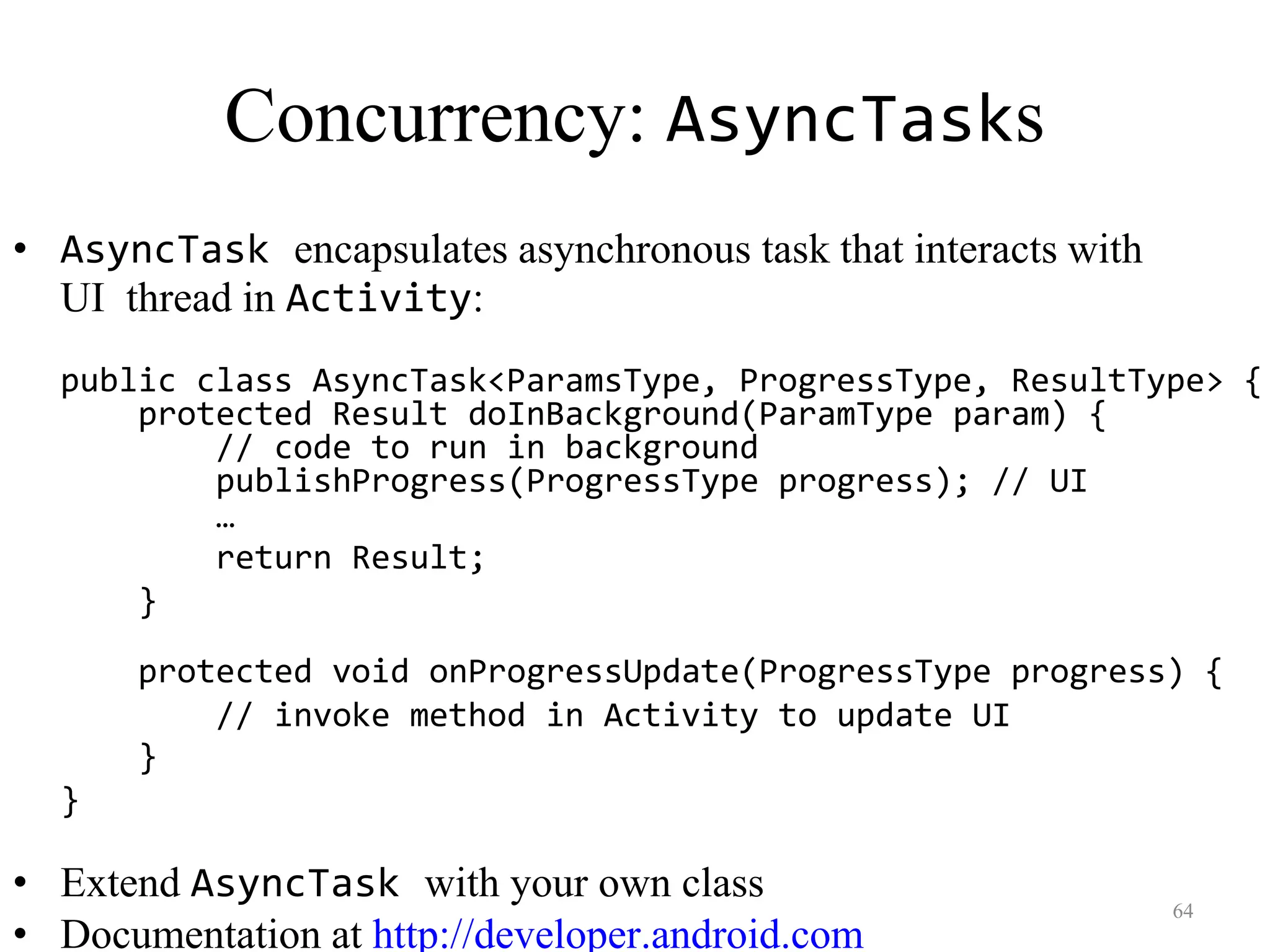 Concurrency: AsyncTasks

• AsyncTask encapsulates asynchronous task that interacts with UI thread in Activity:

public class AsyncTask<ParamsType, ProgressType, ResultType> {
    protected Result doInBackground(ParamType param) {
        // code to run in background
        publishProgress(ProgressType progress); // UI
        …
        return Result;
    }

    protected void onProgressUpdate(ProgressType progress) {
        // invoke method in Activity to update UI
    }
}

• Extend AsyncTask with your own class
• Documentation at http://developer.android.com

64